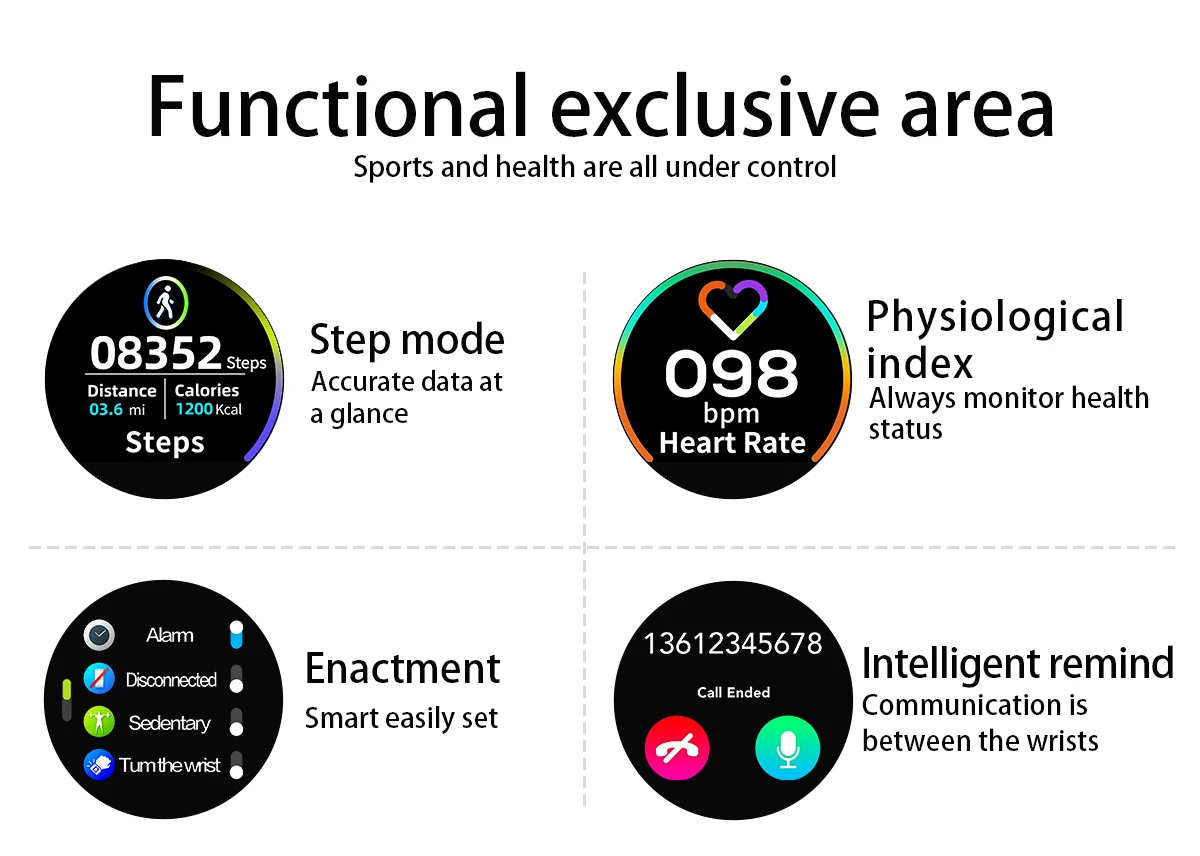 Functional exclusive area
Sports and health are all under control

08352 Steps
Distance 03.6 mi
Calories 1200 Kcal
Steps

Step mode
Accurate data at a glance

098
bpm
Heart Rate

Physiological index
Always monitor health status

Alarm
Disconnected
Sedentary
Turn the wrist

Enactment
Smart easily set

13612345678
Call Ended

Intelligent remind
Communication is between the wrists